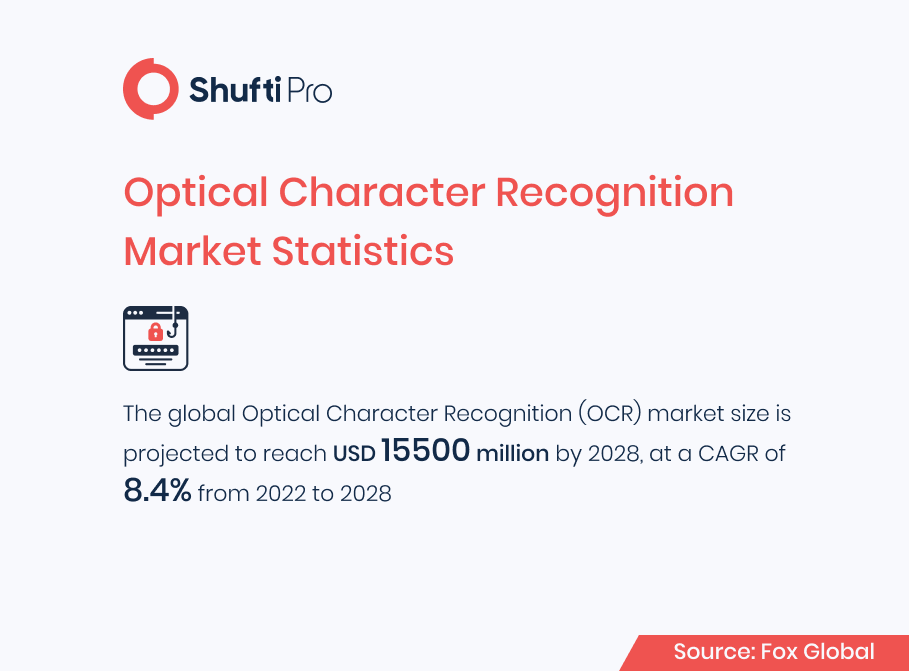 Shufti Pro

Optical Character Recognition Market Statistics

The global Optical Character Recognition (OCR) market size is projected to reach USD 15500 million by 2028, at a CAGR of 8.4% from 2022 to 2028

Source: Fox Global